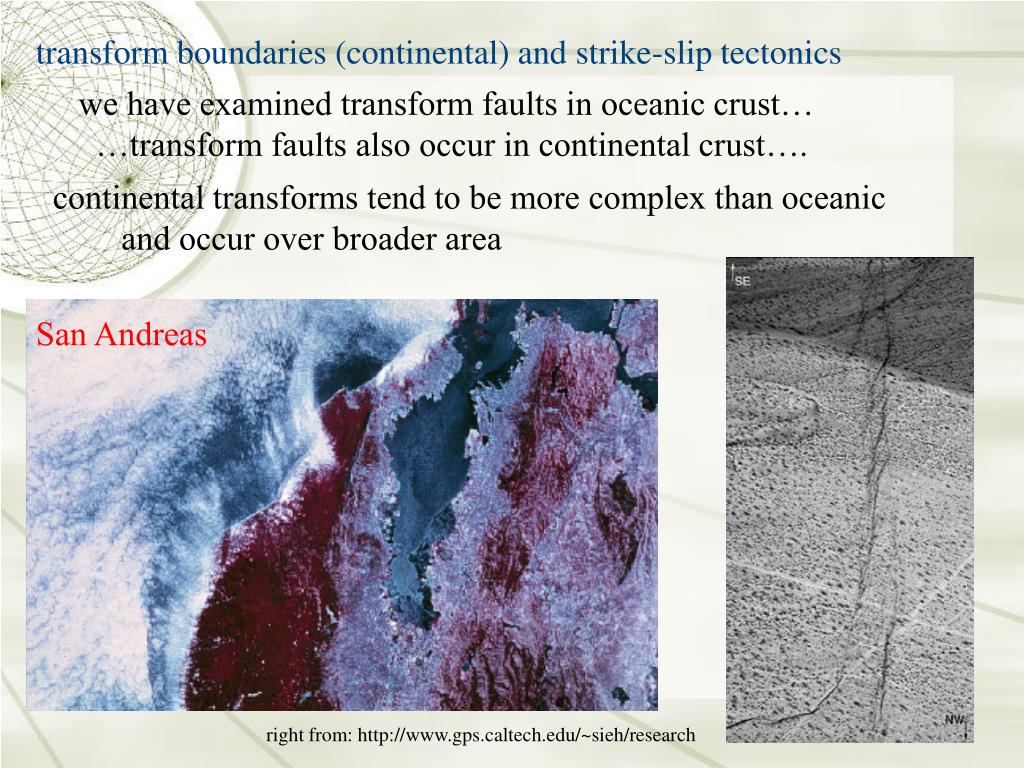 transform boundaries (continental) and strike-slip tectonics

we have examined transform faults in oceanic crust…
…transform faults also occur in continental crust….

continental transforms tend to be more complex than oceanic and occur over broader area

San Andreas

SE

NW

right from: http://www.gps.caltech.edu/~sieh/research